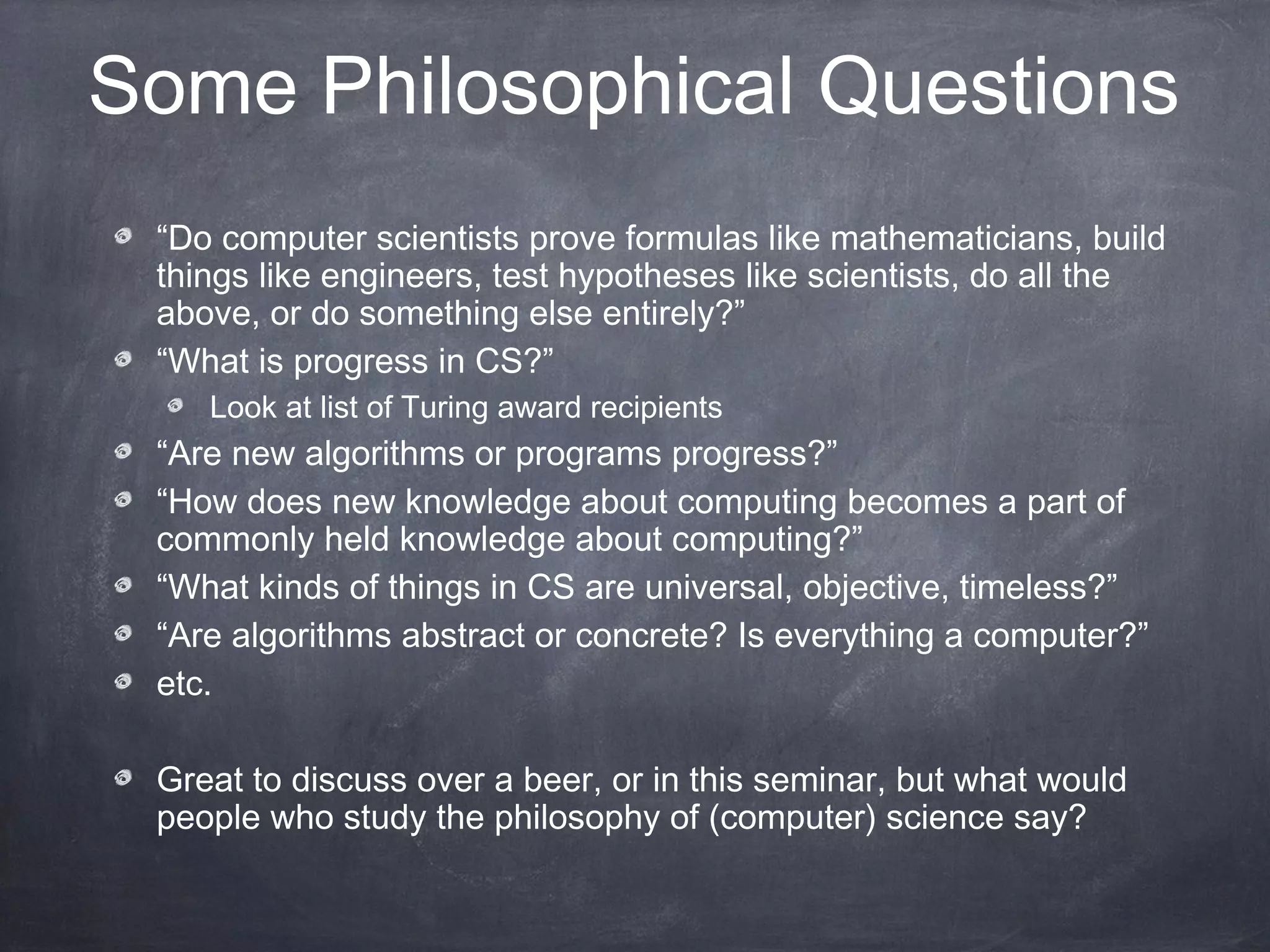 Some Philosophical Questions

“Do computer scientists prove formulas like mathematicians, build things like engineers, test hypotheses like scientists, do all the above, or do something else entirely?”

“What is progress in CS?”

Look at list of Turing award recipients

“Are new algorithms or programs progress?”

“How does new knowledge about computing becomes a part of commonly held knowledge about computing?”

“What kinds of things in CS are universal, objective, timeless?”

“Are algorithms abstract or concrete? Is everything a computer?”

etc.

Great to discuss over a beer, or in this seminar, but what would people who study the philosophy of (computer) science say?